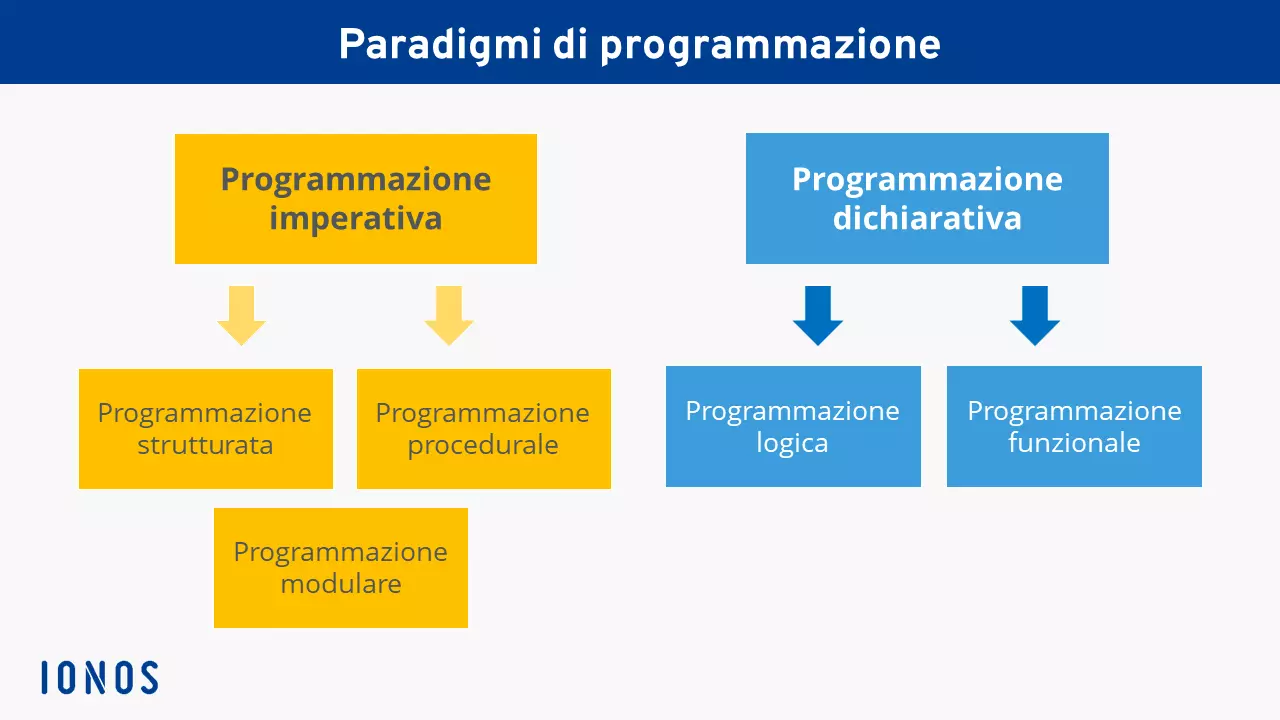 Paradigmi di programmazione

Programmazione imperativa

Programmazione strutturata

Programmazione procedurale

Programmazione modulare

Programmazione dichiarativa

Programmazione logica

Programmazione funzionale

IONOS